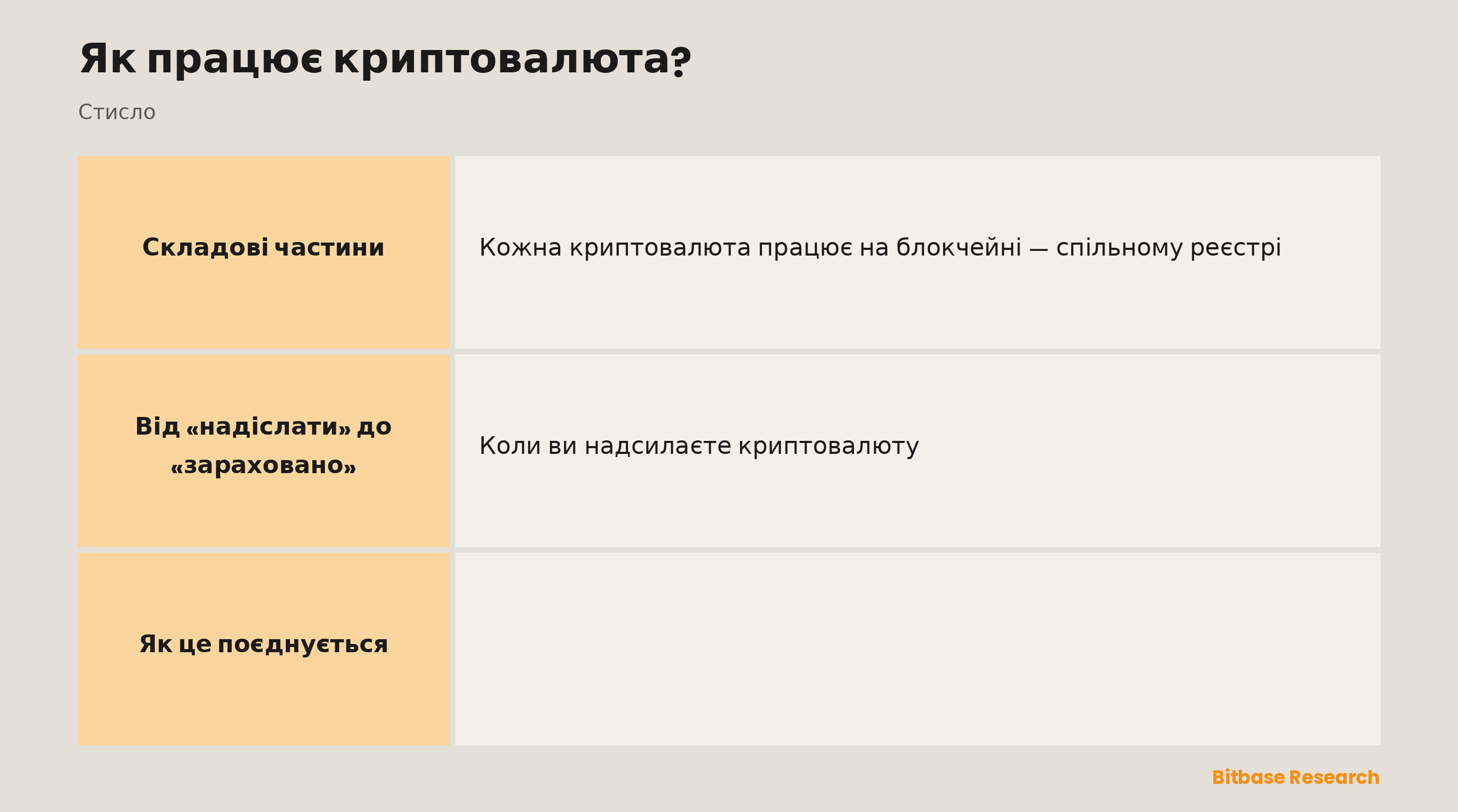 Як працює криптовалюта?

Стисло

| Складові частини | Кожна криптовалюта працює на блокчейні — спільному реєстрі |
|---|---|
| Від «надіслати» до «зараховано» | Коли ви надсилаєте криптовалюту |
| Як це поєднується | |

Bitbase Research